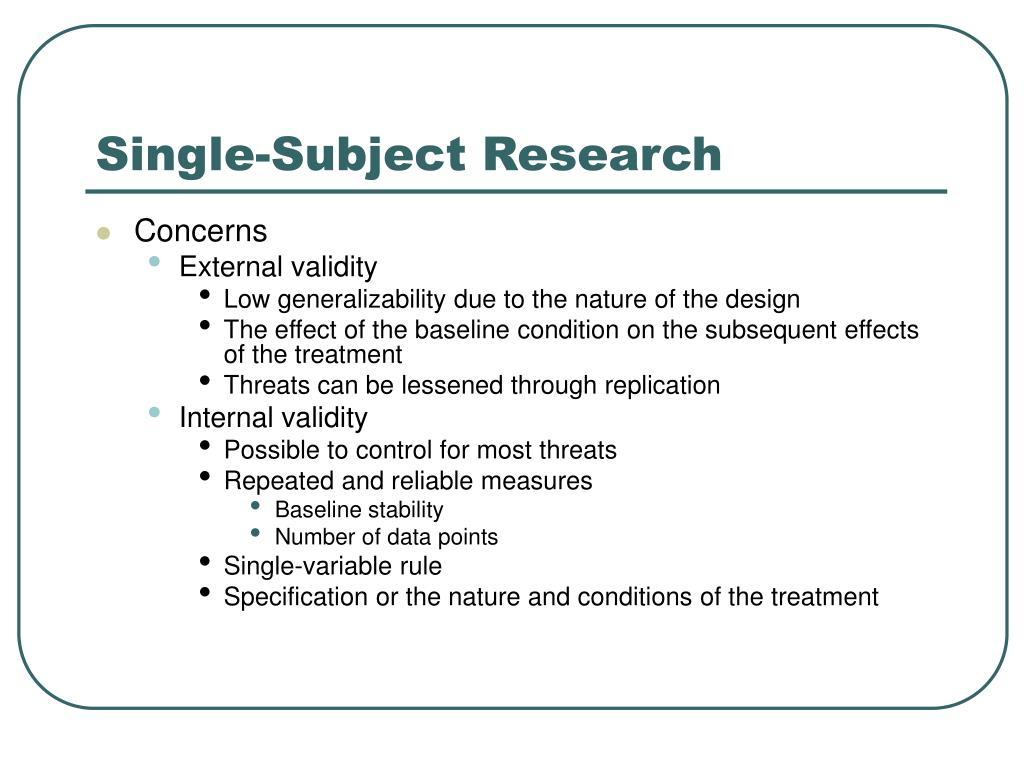 Single-Subject Research

- Concerns
  - External validity
    - Low generalizability due to the nature of the design
    - The effect of the baseline condition on the subsequent effects of the treatment
    - Threats can be lessened through replication
  - Internal validity
    - Possible to control for most threats
    - Repeated and reliable measures
      - Baseline stability
      - Number of data points
    - Single-variable rule
    - Specification or the nature and conditions of the treatment